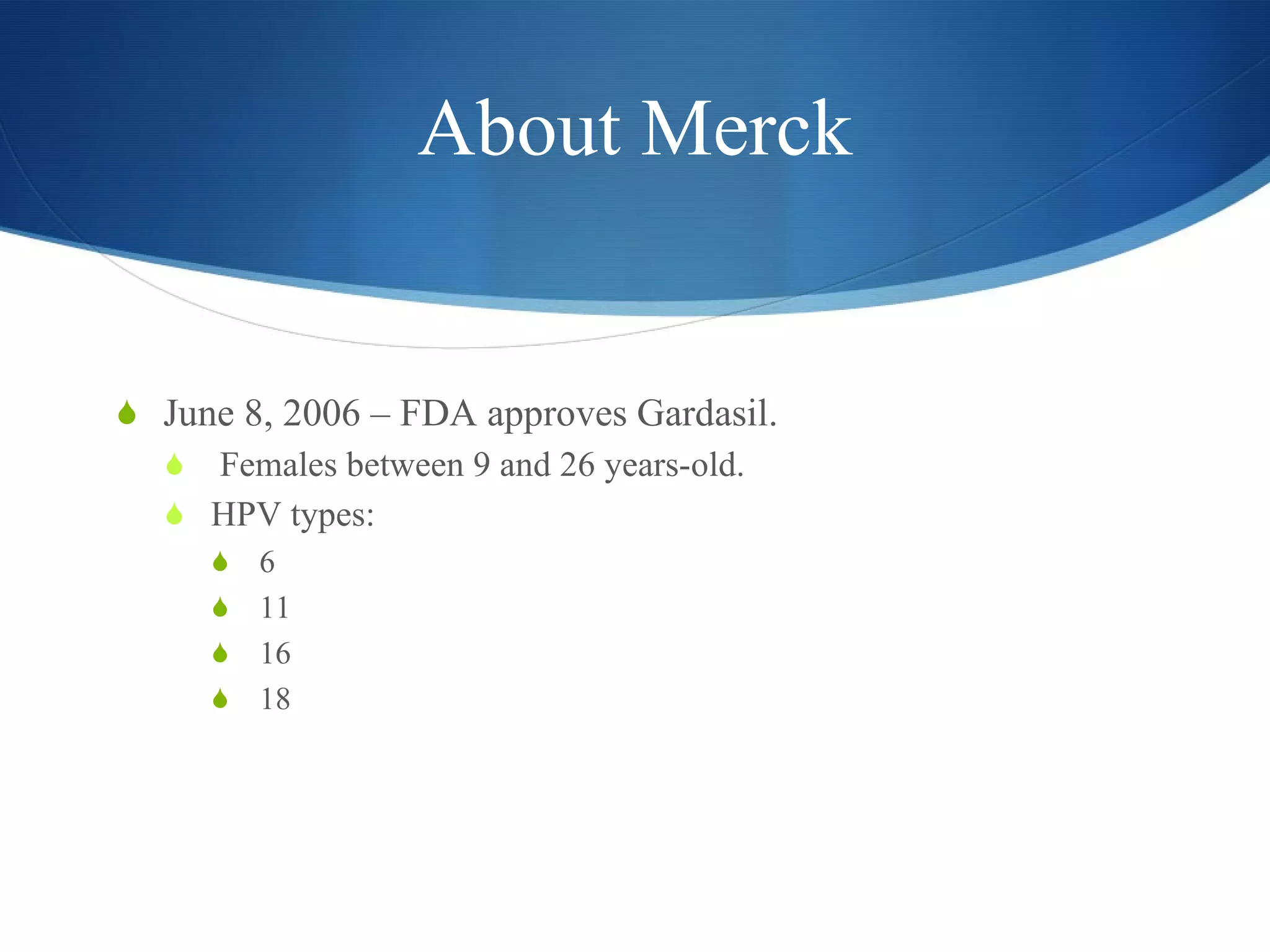 About Merck

June 8, 2006 – FDA approves Gardasil.

Females between 9 and 26 years-old.

HPV types:

6

11

16

18